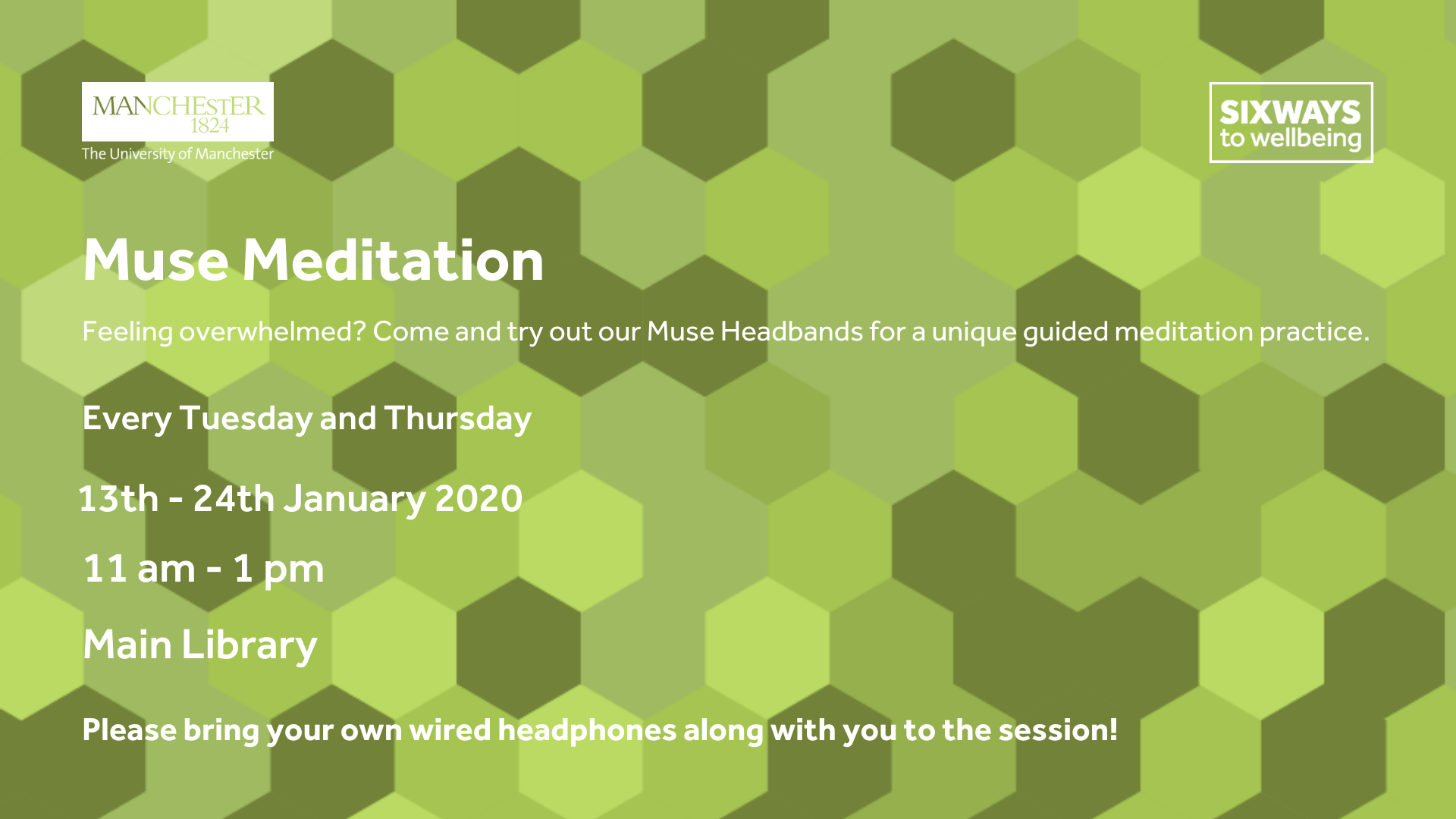 MANCHESTER
1824
The University of Manchester

SIXWAYS
to wellbeing

Muse Meditation

Feeling overwhelmed? Come and try out our Muse Headbands for a unique guided meditation practice.

Every Tuesday and Thursday

13th - 24th January 2020

11 am - 1 pm

Main Library

Please bring your own wired headphones along with you to the session!